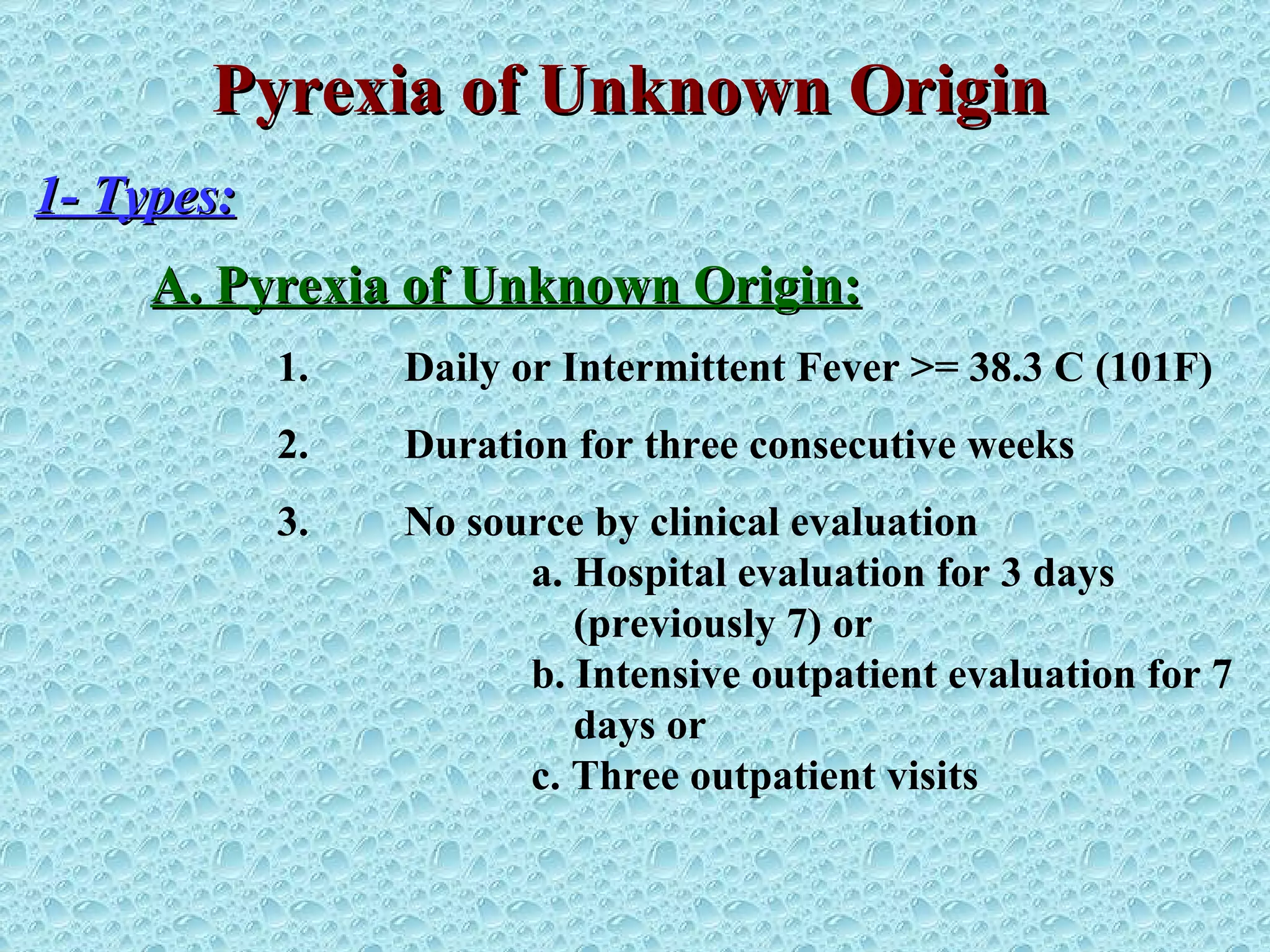 Pyrexia of Unknown Origin

1- Types:

A. Pyrexia of Unknown Origin:

1. Daily or Intermittent Fever >= 38.3 C (101F)

2. Duration for three consecutive weeks

3. No source by clinical evaluation

a. Hospital evaluation for 3 days (previously 7) or

b. Intensive outpatient evaluation for 7 days or

c. Three outpatient visits